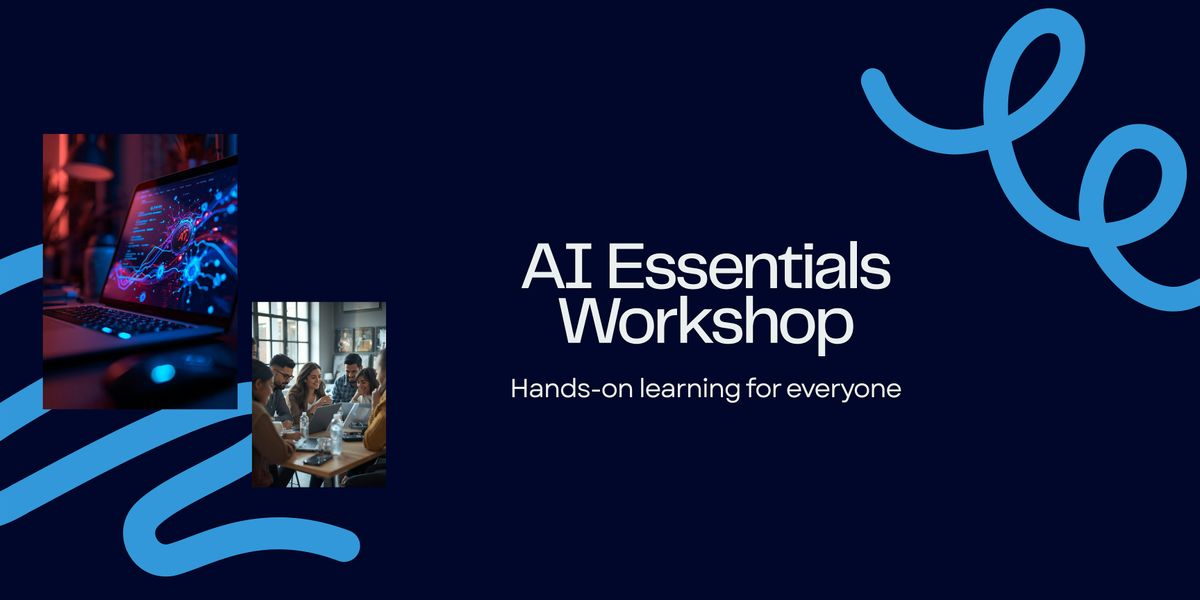 AI Essentials Workshop

Hands-on learning for everyone